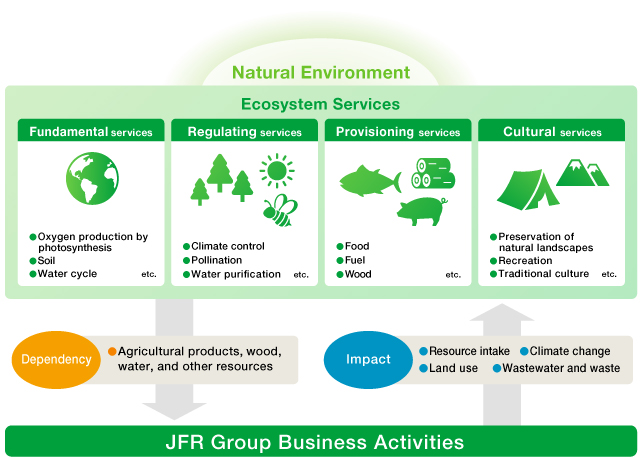 Natural Environment

Ecosystem Services

Fundamental services

●Oxygen production by photosynthesis
●Soil
●Water cycle etc.

Regulating services

●Climate control
●Pollination
●Water purification etc.

Provisioning services

●Food
●Fuel
●Wood etc.

Cultural services

●Preservation of natural landscapes
●Recreation
●Traditional culture etc.

Dependency

●Agricultural products, wood, water, and other resources

Impact

●Resource intake ●Climate change
●Land use ●Wastewater and waste

JFR Group Business Activities